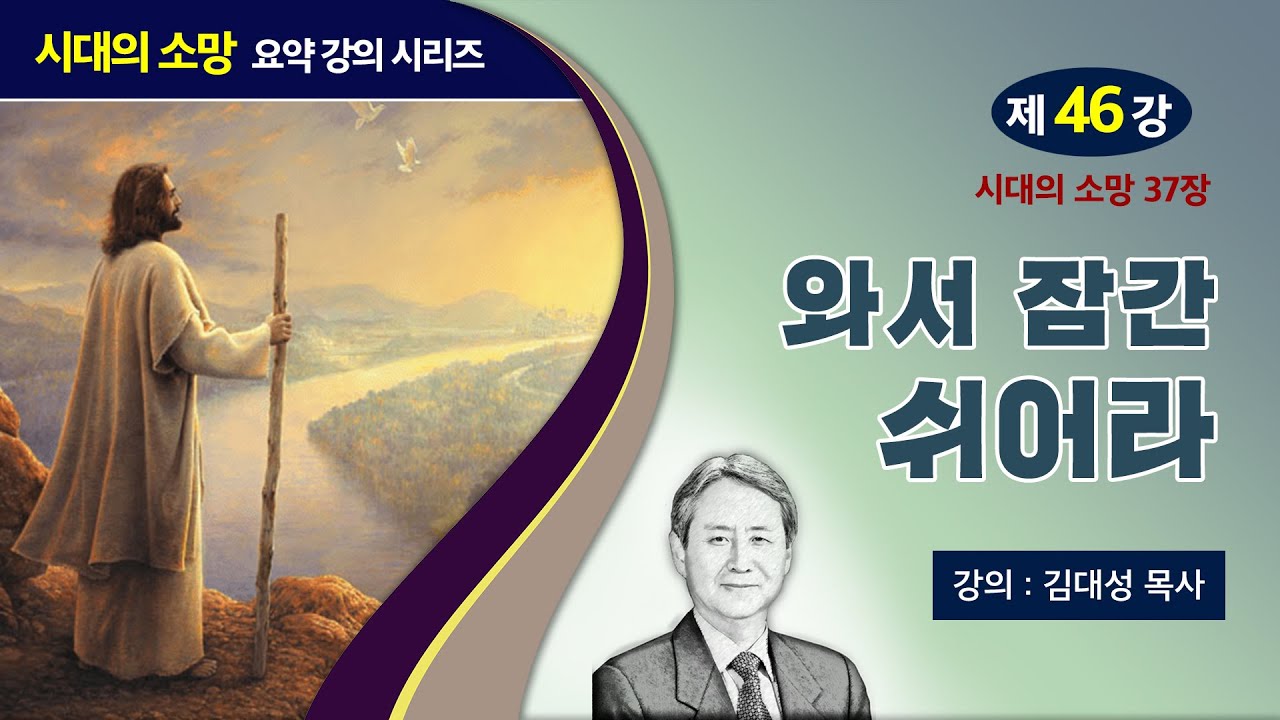 시대의 소망 요약 강의 시리즈

제 46 강

시대의 소망 37장

와서 잠간 쉬어라

강의 : 김대성 목사